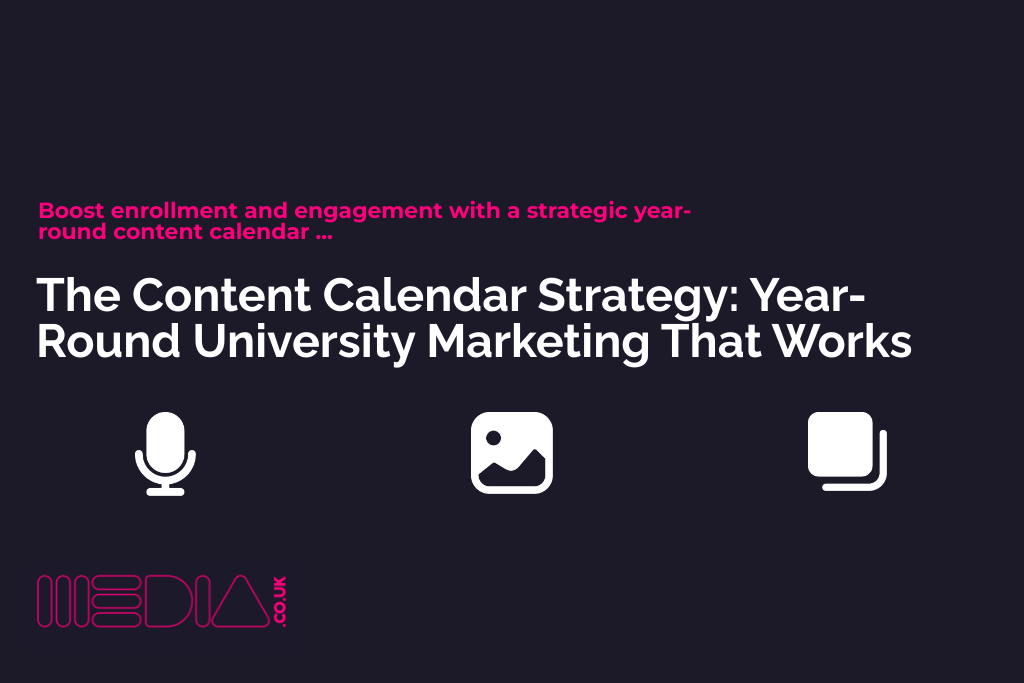 Boost enrollment and engagement with a strategic year-round content calendar ...

The Content Calendar Strategy: Year-Round University Marketing That Works

MEDIA .CO.UK